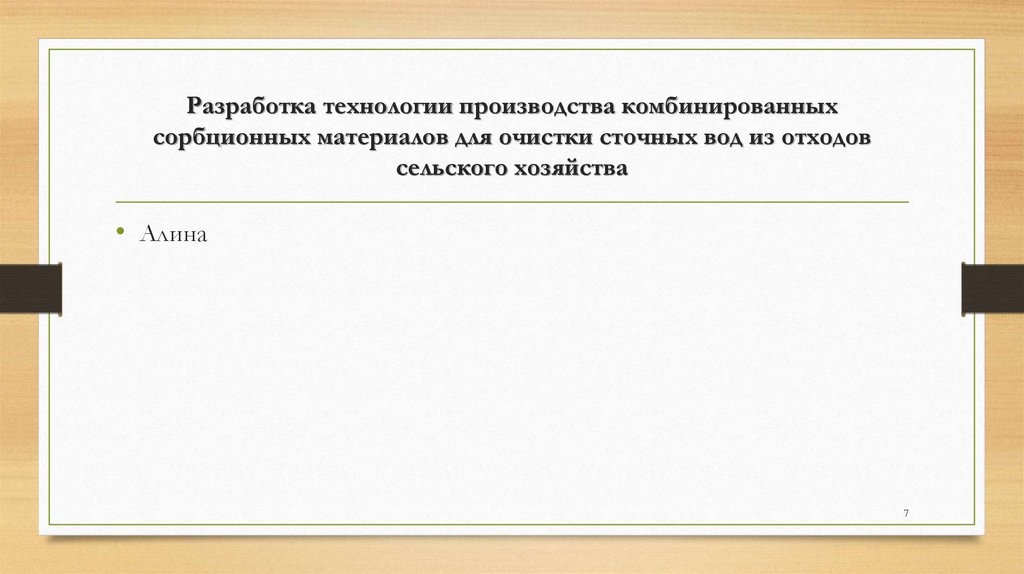 Разработка технологии производства комбинированных сорбционных материалов для очистки сточных вод из отходов сельского хозяйства

• Алина

7